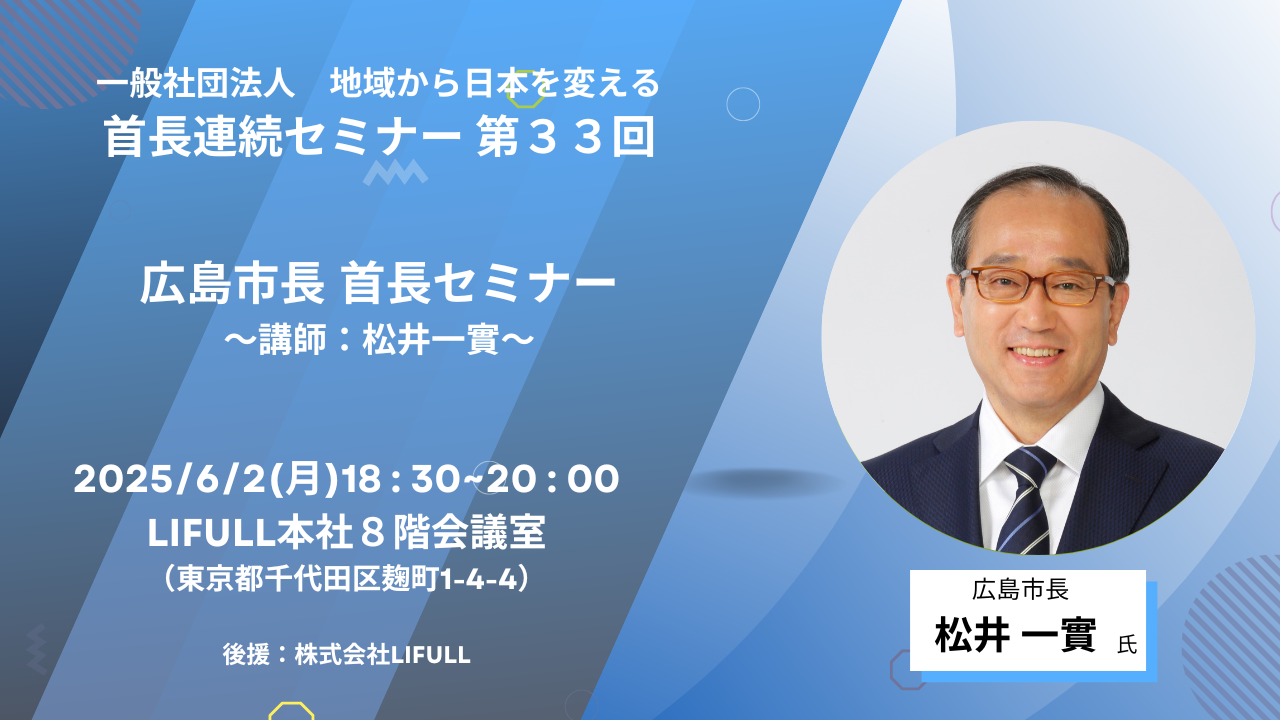 一般社団法人　地域から日本を変える
首長連続セミナー 第３３回

広島市長 首長セミナー
～講師：松井一實～

2025/6/2(月)18：30~20：00
LIFULL本社８階会議室
（東京都千代田区麹町1-4-4）

後援：株式会社LIFULL

広島市長
松井 一實 氏